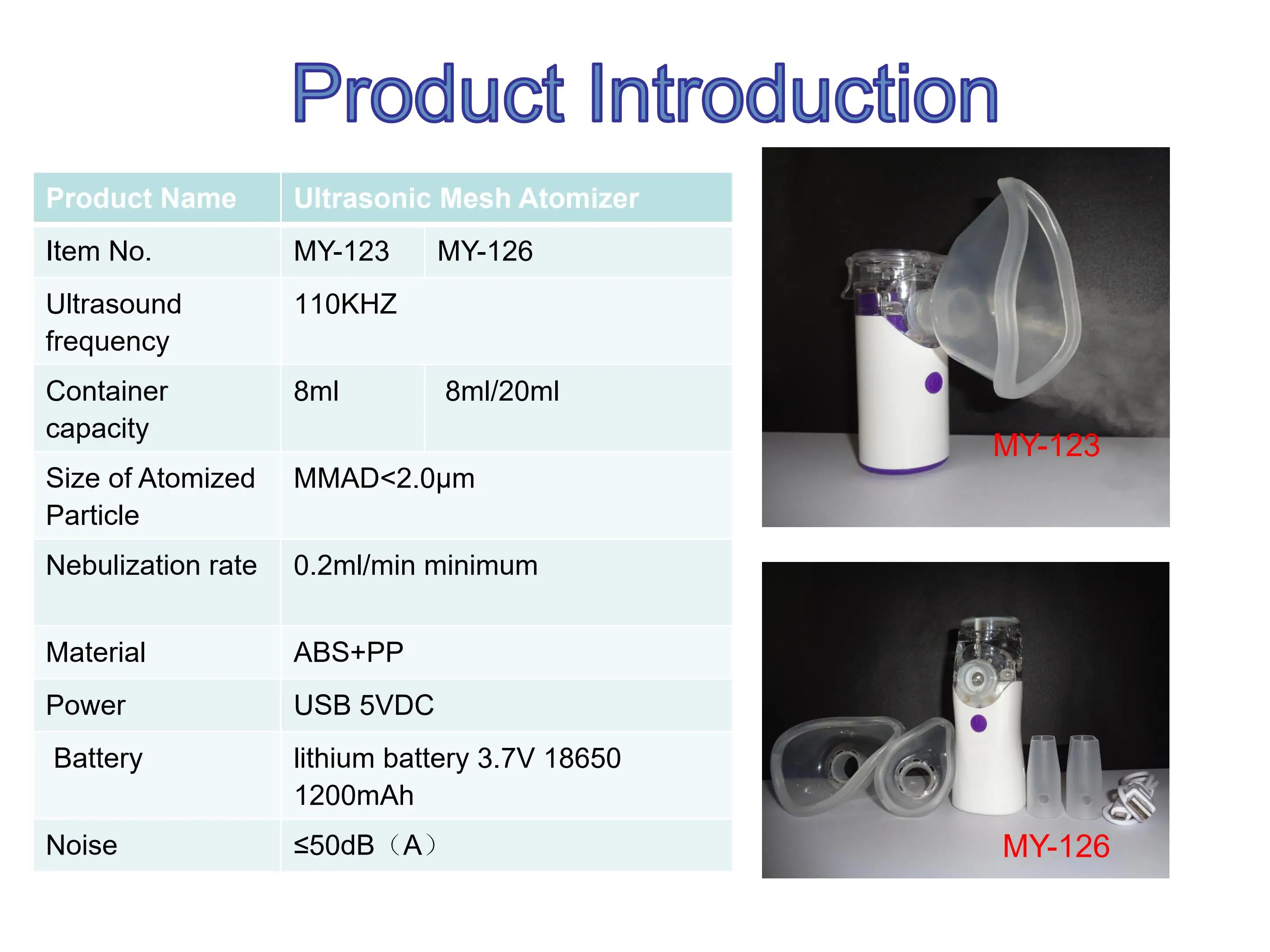 Product Introduction

| Product Name | Ultrasonic Mesh Atomizer | |
|---|---|---|
| Item No. | MY-123 | MY-126 |
| Ultrasound frequency | 110KHZ | |
| Container capacity | 8ml | 8ml/20ml |
| Size of Atomized Particle | MMAD<2.0μm | |
| Nebulization rate | 0.2ml/min minimum | |
| Material | ABS+PP | |
| Power | USB 5VDC | |
| Battery | lithium battery 3.7V 18650 1200mAh | |
| Noise | ≤50dB（A） | |

MY-123

MY-126